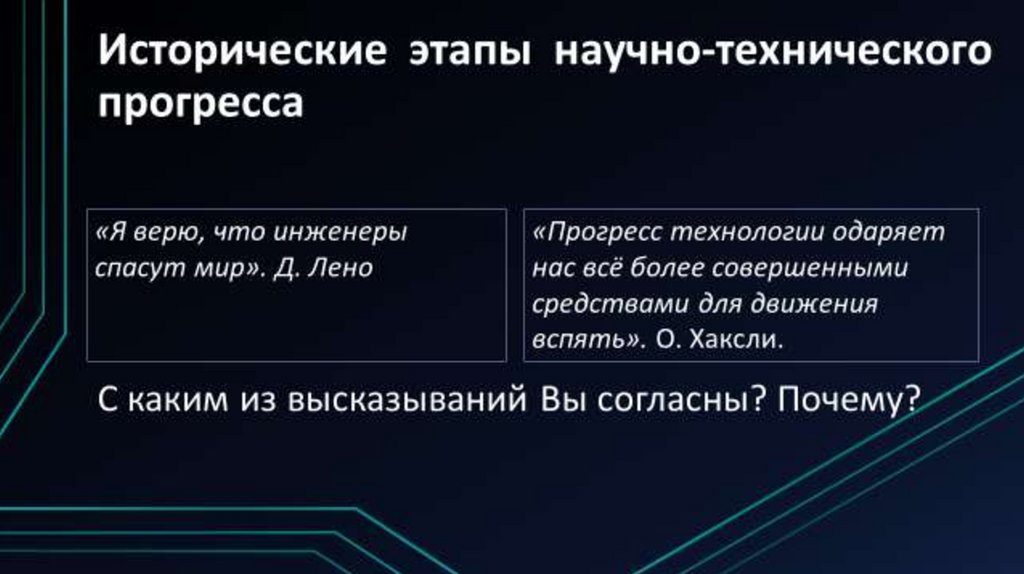 Исторические этапы научно-технического прогресса

«Я верю, что инженеры спасут мир». Д. Лено

«Прогресс технологии одаряет нас всё более совершенными средствами для движения вспять». О. Хаксли.

С каким из высказываний Вы согласны? Почему?